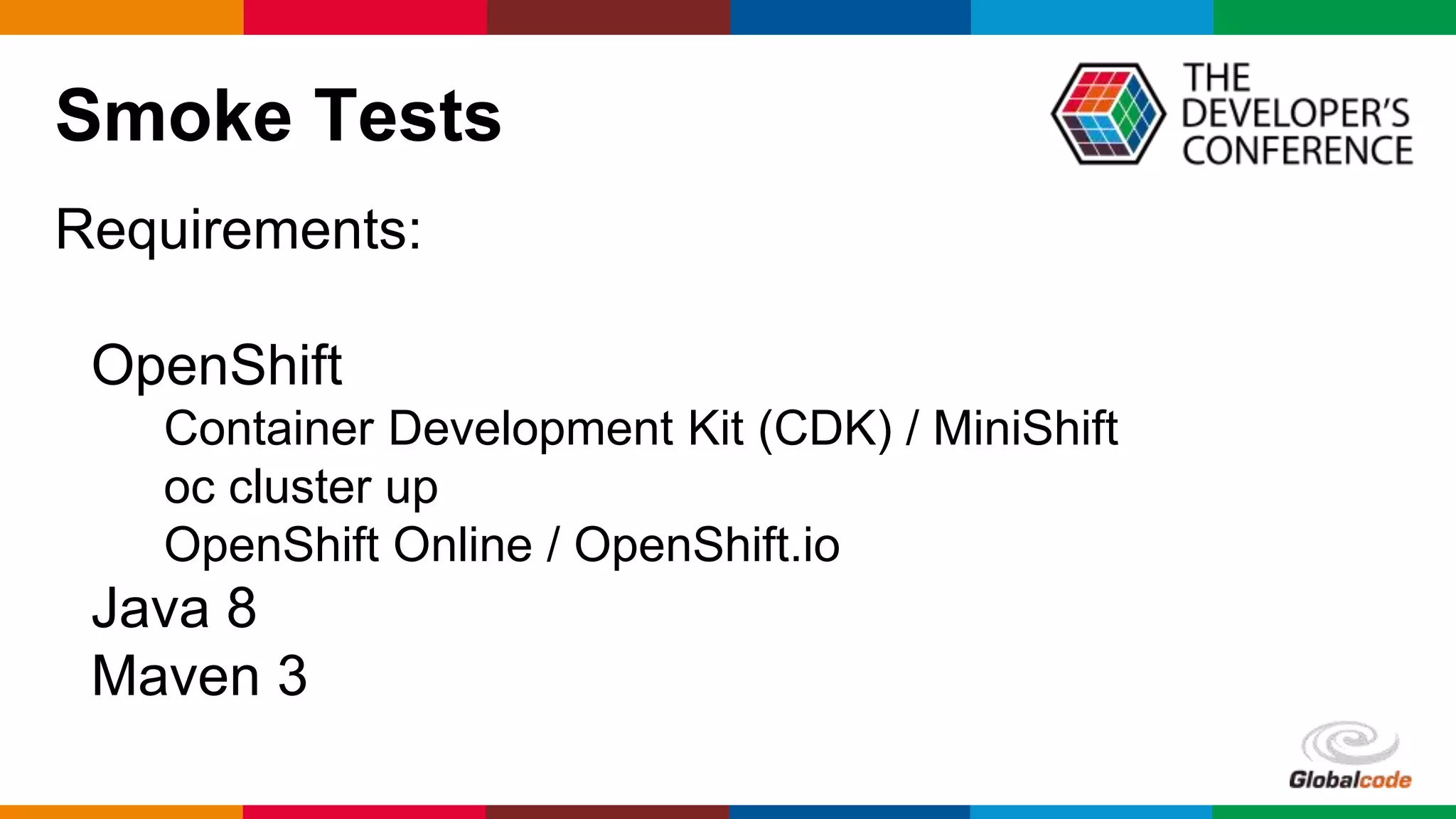 Smoke Tests

THE DEVELOPER'S CONFERENCE

Requirements:

OpenShift

Container Development Kit (CDK) / MiniShift

oc cluster up

OpenShift Online / OpenShift.io

Java 8

Maven 3

Globalcode